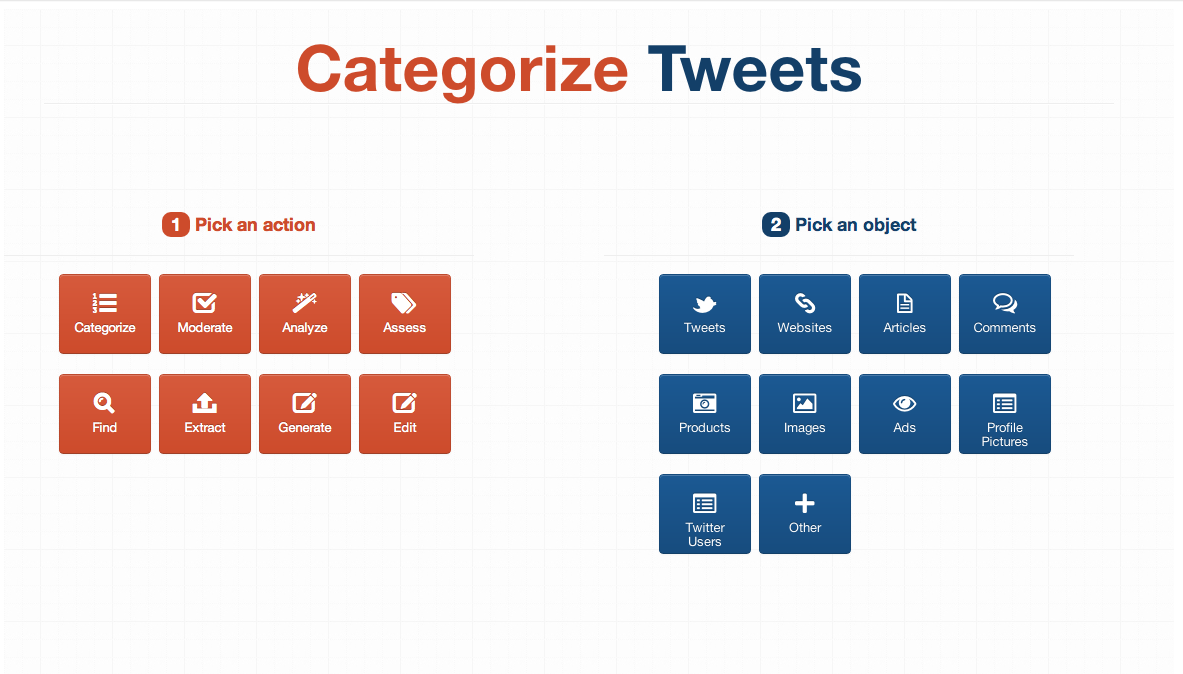 Categorize Tweets

1 Pick an action

Categorize
Moderate
Analyze
Assess
Find
Extract
Generate
Edit

2 Pick an object

Tweets
Websites
Articles
Comments
Products
Images
Ads
Profile Pictures
Twitter Users
Other